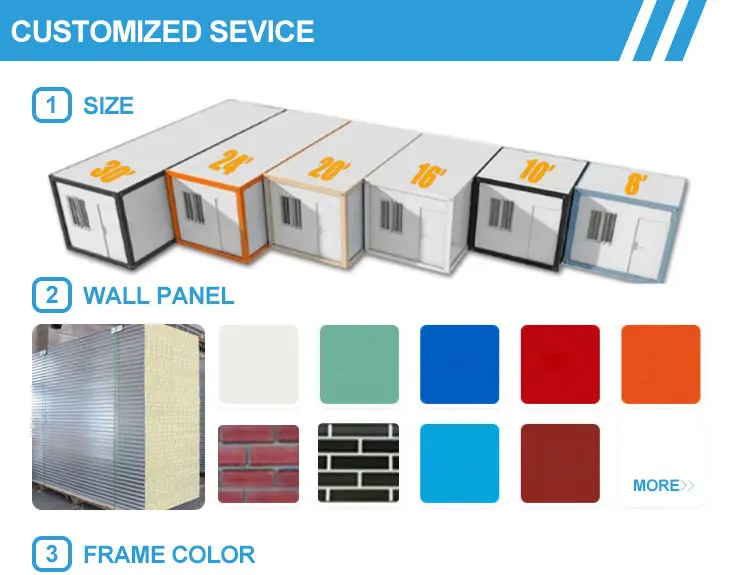 CUSTOMIZED SEVICE

1 SIZE

30'

24'

20'

16'

10'

8'

2 WALL PANEL

MORE>>

3 FRAME COLOR